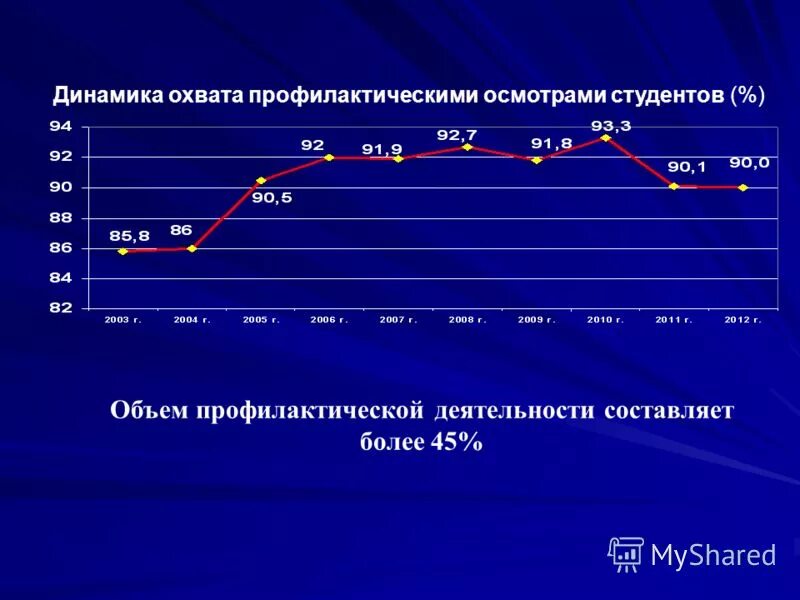 Динамика охвата профилактическими осмотрами студентов (%)

94
92
90
88
86
84
82

85,8
86
90,5
92
91,9
92,7
91,8
93,3
90,1
90,0

2003 г.
2004 г.
2005 г.
2006 г.
2007 г.
2008 г.
2009 г.
2010 г.
2011 г.
2012 г.

Объем профилактической деятельности составляет более 45%

MyShared